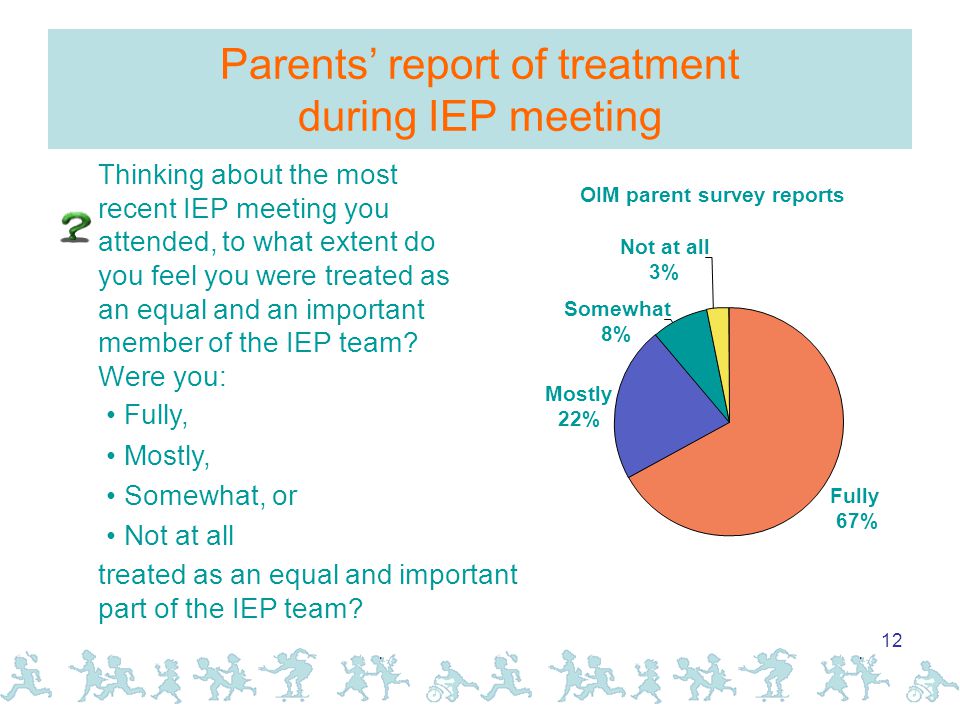 Parents' report of treatment during IEP meeting

Thinking about the most recent IEP meeting you attended, to what extent do you feel you were treated as an equal and an important member of the IEP team? Were you:

• Fully,
• Mostly,
• Somewhat, or
• Not at all

treated as an equal and important part of the IEP team?

OIM parent survey reports

Not at all 3%

Somewhat 8%

Mostly 22%

Fully 67%

12